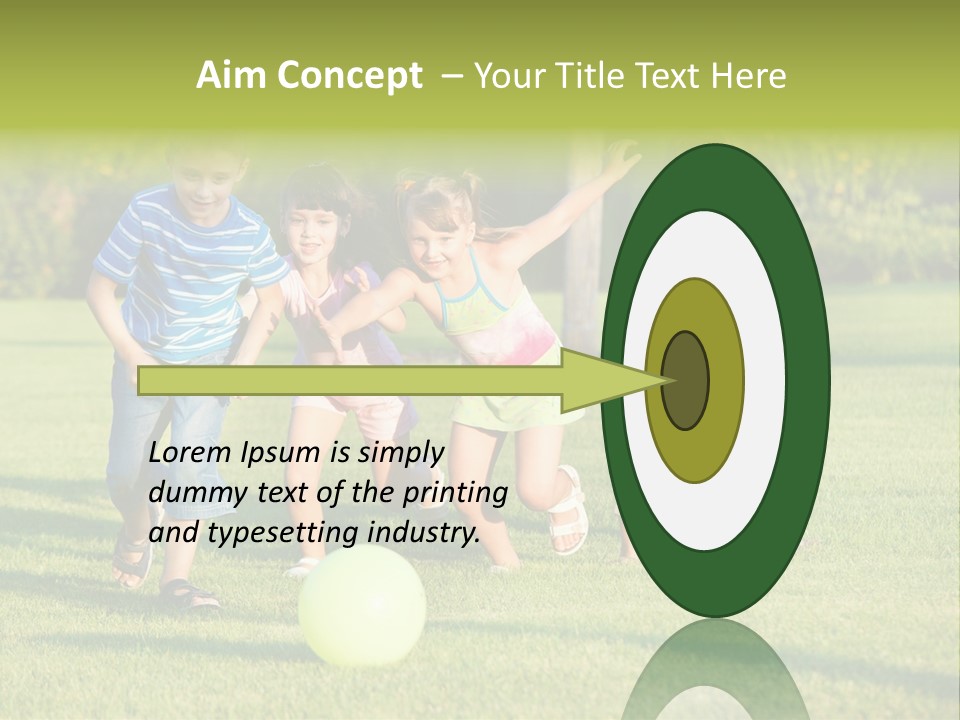 Aim Concept – Your Title Text Here

Lorem Ipsum is simply dummy text of the printing and typesetting industry.